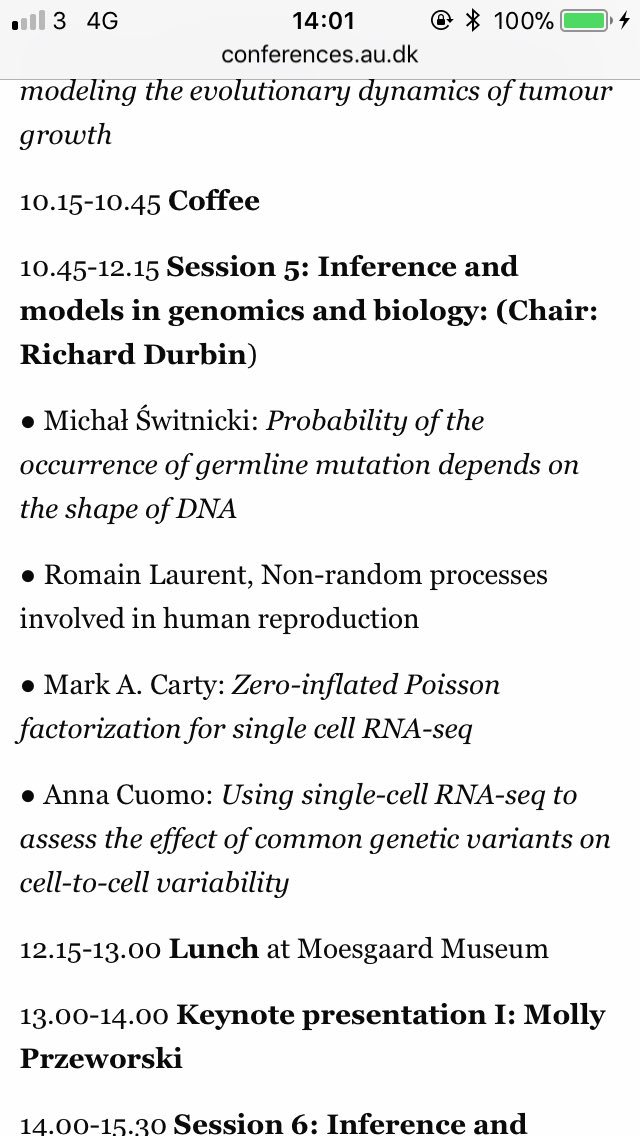 3 4G 14:01 100%
conferences.au.dk

modeling the evolutionary dynamics of tumour growth

10.15-10.45 Coffee

10.45-12.15 Session 5: Inference and models in genomics and biology: (Chair: Richard Durbin)

● Michał Świtnicki: Probability of the occurrence of germline mutation depends on the shape of DNA

● Romain Laurent, Non-random processes involved in human reproduction

● Mark A. Carty: Zero-inflated Poisson factorization for single cell RNA-seq

● Anna Cuomo: Using single-cell RNA-seq to assess the effect of common genetic variants on cell-to-cell variability

12.15-13.00 Lunch at Moesgaard Museum

13.00-14.00 Keynote presentation I: Molly Przeworski

14.00-15.30 Session 6: Inference and